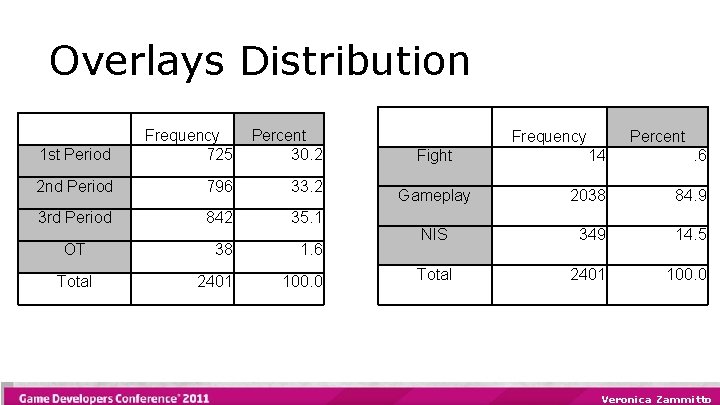 Overlays Distribution

| | Frequency | Percent |
|---|---|---|
| 1st Period | 725 | 30.2 |
| 2nd Period | 796 | 33.2 |
| 3rd Period | 842 | 35.1 |
| OT | 38 | 1.6 |
| Total | 2401 | 100.0 |

| | Frequency | Percent |
|---|---|---|
| Fight | 14 | .6 |
| Gameplay | 2038 | 84.9 |
| NIS | 349 | 14.5 |
| Total | 2401 | 100.0 |

Game Developers Conference® 2011

Veronica Zammitto